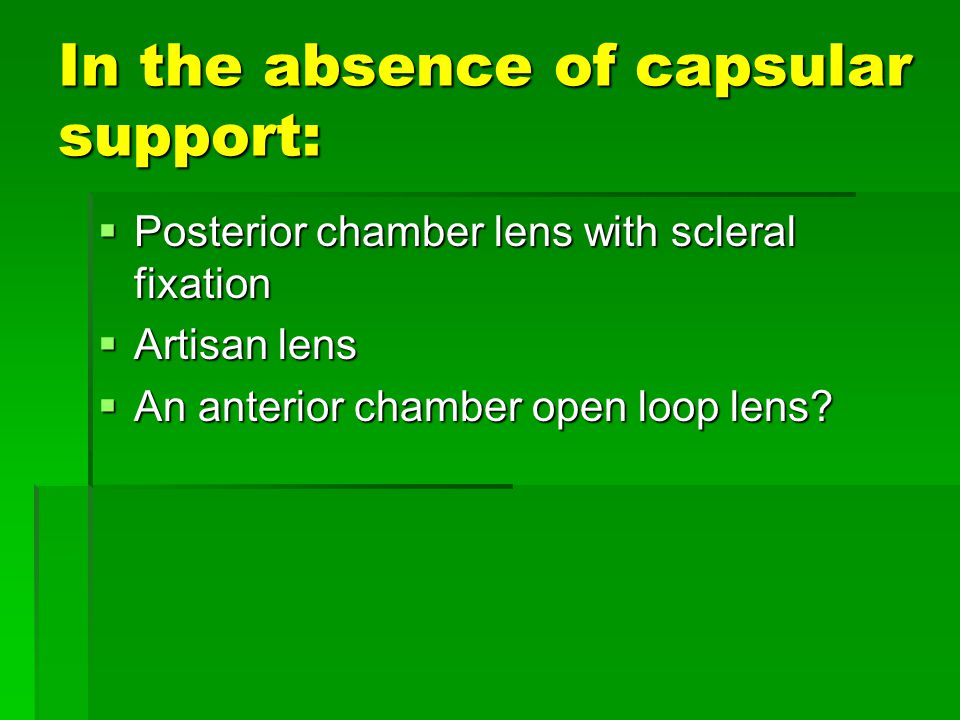 In the absence of capsular support:

▪ Posterior chamber lens with scleral fixation
▪ Artisan lens
▪ An anterior chamber open loop lens?